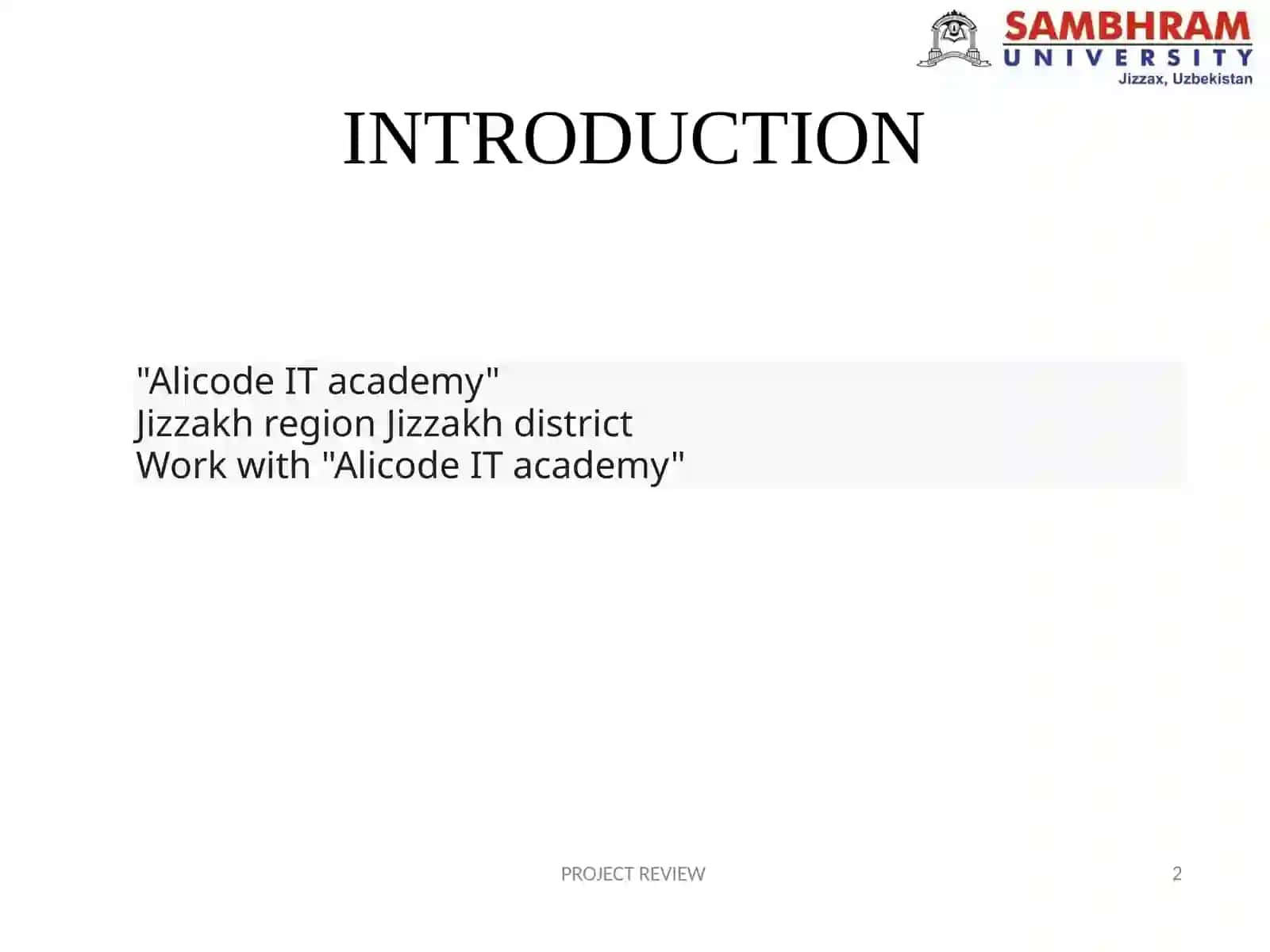 SAMBHRAM
UNIVERSITY
Jizzax, Uzbekistan

INTRODUCTION

"Alicode IT academy"
Jizzakh region Jizzakh district
Work with "Alicode IT academy"

PROJECT REVIEW

2